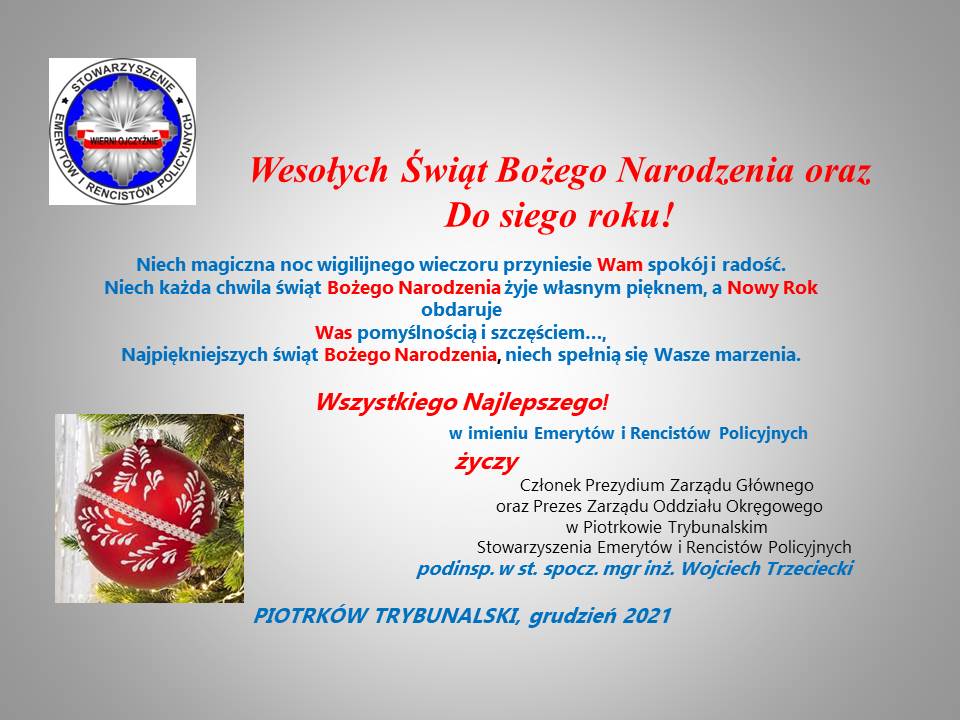 STOWARZYSZENIE EMERYTÓW I RENCISTÓW POLICYJNYCH
WIERNI OJCZYŹNIE

Wesołych Świąt Bożego Narodzenia oraz Do siego roku!

Niech magiczna noc wigilijnego wieczoru przyniesie Wam spokój i radość.
Niech każda chwila świąt Bożego Narodzenia żyje własnym pięknem, a Nowy Rok obdaruje
Was pomyślnością i szczęściem…,
Najpiękniejszych świąt Bożego Narodzenia, niech spełnią się Wasze marzenia.

Wszystkiego Najlepszego!
w imieniu Emerytów i Rencistów Policyjnych
życzy
Członek Prezydium Zarządu Głównego
oraz Prezes Zarządu Oddziału Okręgowego
w Piotrkowie Trybunalskim
Stowarzyszenia Emerytów i Rencistów Policyjnych
podinsp. w st. spocz. mgr inż. Wojciech Trzeciecki

PIOTRKÓW TRYBUNALSKI, grudzień 2021